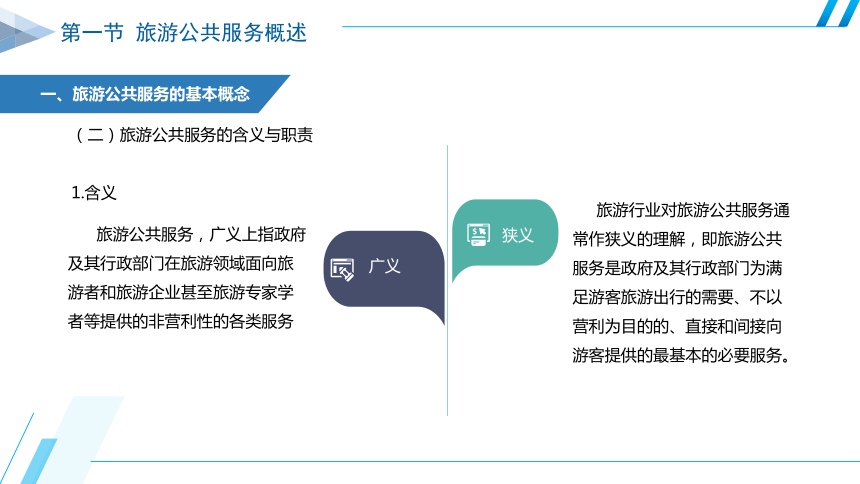 第一节 旅游公共服务概述

一、旅游公共服务的基本概念

（二）旅游公共服务的含义与职责

1.含义

旅游公共服务，广义上指政府及其行政部门在旅游领域面向旅游者和旅游企业甚至旅游专家学者等提供的非营利性的各类服务

广义

狭义

旅游行业对旅游公共服务通常作狭义的理解，即旅游公共服务是政府及其行政部门为满足游客旅游出行的需要、不以营利为目的的、直接和间接向游客提供的最基本的必要服务。